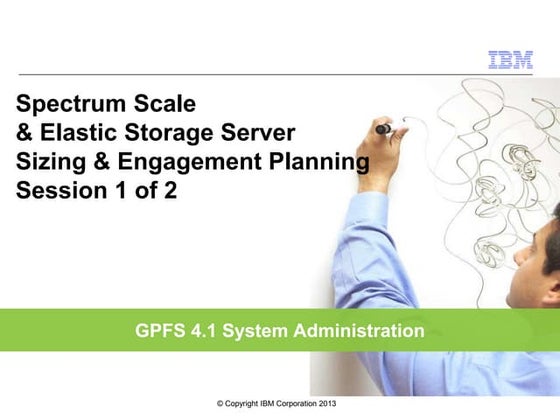 IBM

Spectrum Scale
& Elastic Storage Server
Sizing & Engagement Planning
Session 1 of 2

GPFS 4.1 System Administration

© Copyright IBM Corporation 2013